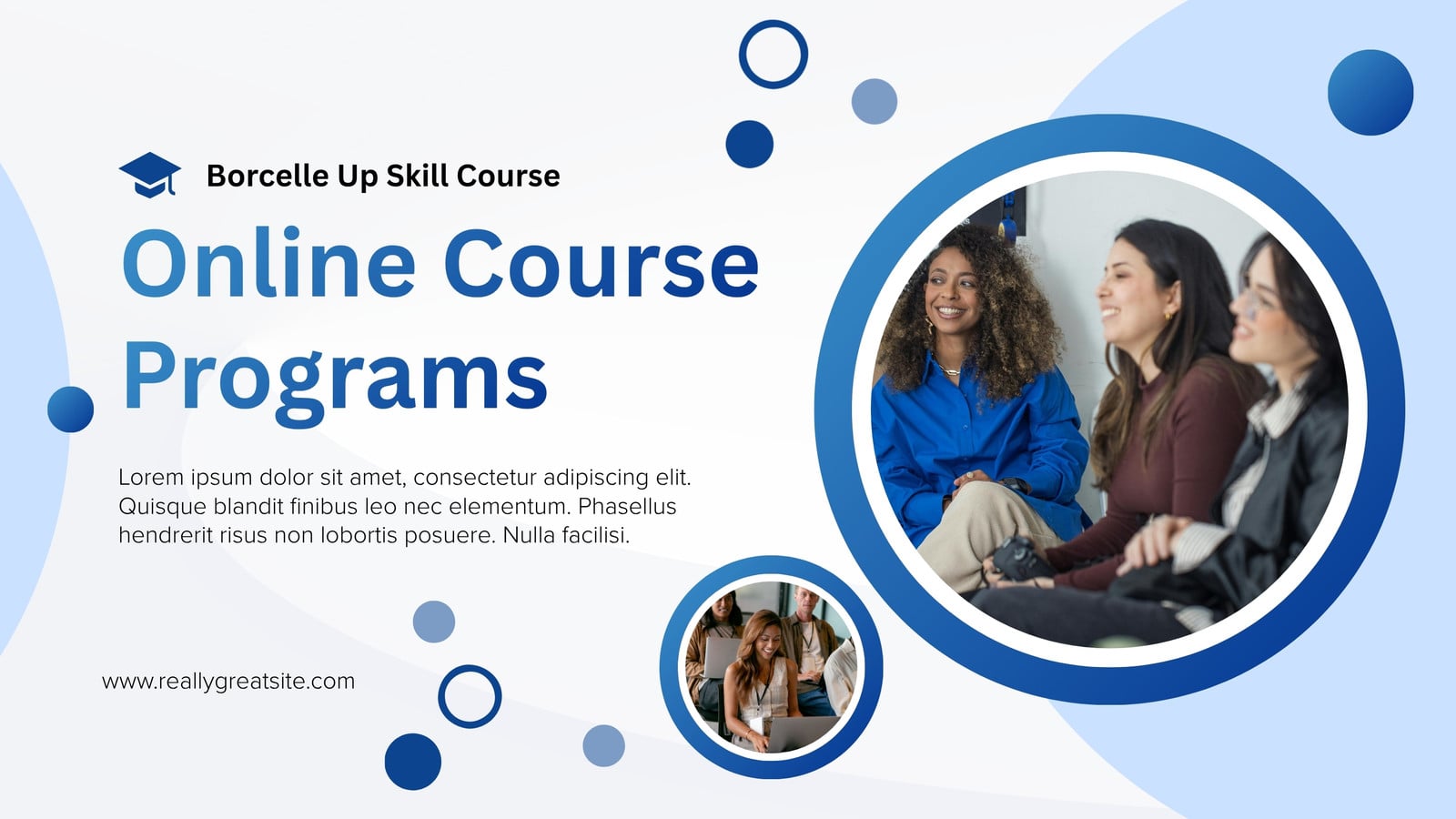 Borcelle Up Skill Course

Online Course Programs

Lorem ipsum dolor sit amet, consectetur adipiscing elit. Quisque blandit finibus leo nec elementum. Phasellus hendrerit risus non lobortis posuere. Nulla facilisi.

www.reallygreatsite.com